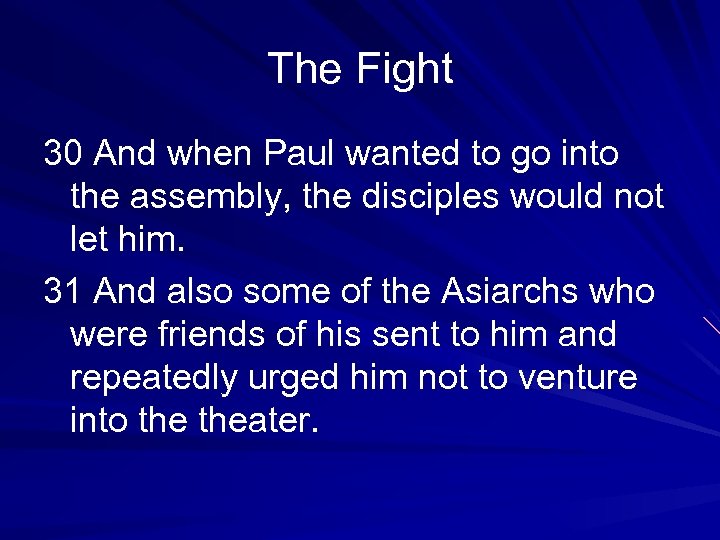 The Fight

30 And when Paul wanted to go into the assembly, the disciples would not let him.

31 And also some of the Asiarchs who were friends of his sent to him and repeatedly urged him not to venture into the theater.